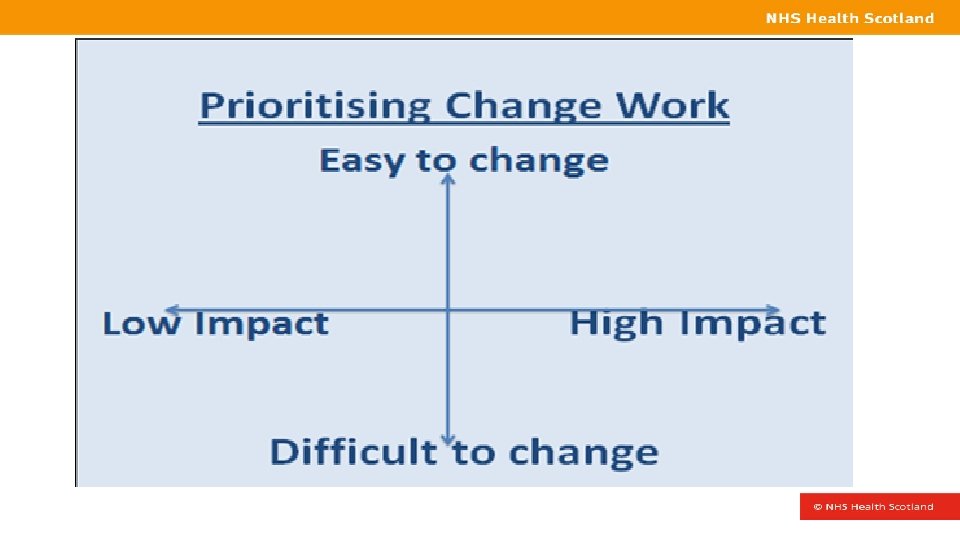 NHS Health Scotland

Prioritising Change Work

Easy to change

Low Impact

High Impact

Difficult to change

© NHS Health Scotland